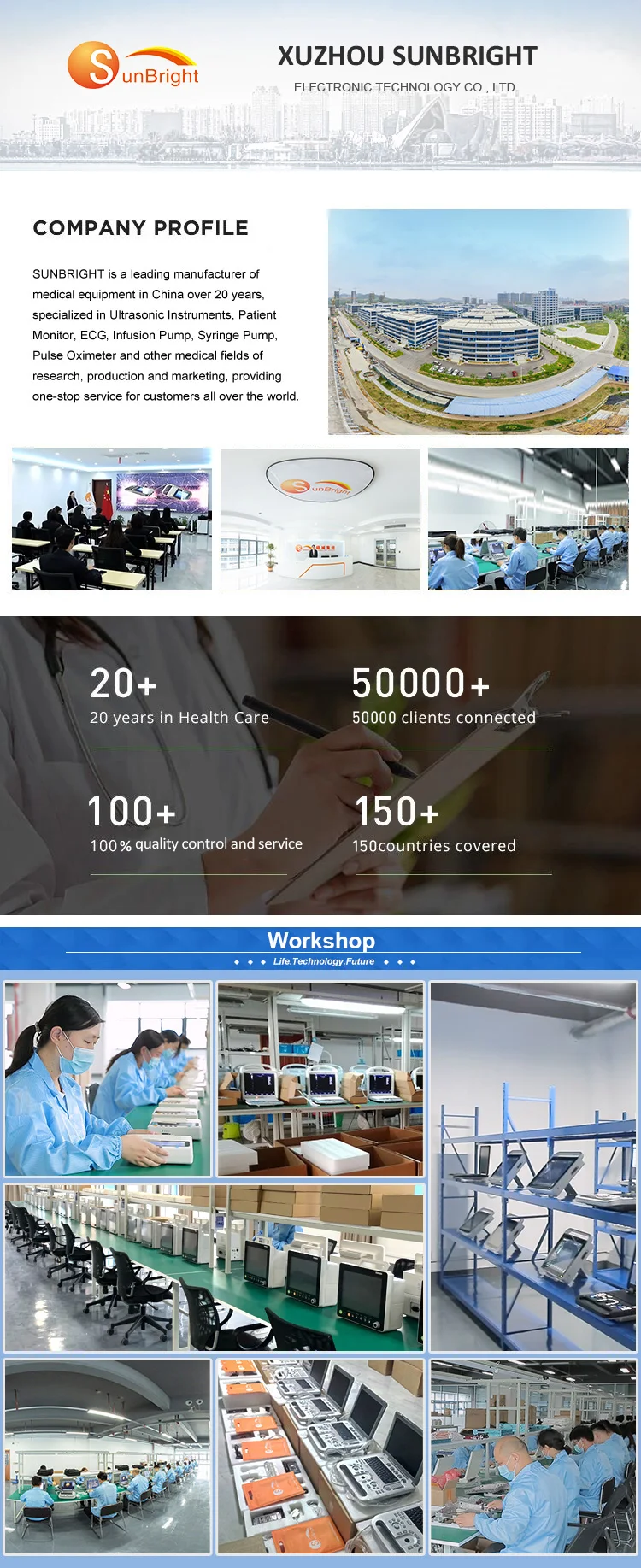 SunBright

XUZHOU SUNBRIGHT

ELECTRONIC TECHNOLOGY CO., LTD.

COMPANY PROFILE

SUNBRIGHT is a leading manufacturer of medical equipment in China over 20 years, specialized in Ultrasonic Instruments, Patient Monitor, ECG, Infusion Pump, Syringe Pump, Pulse Oximeter and other medical fields of research, production and marketing, providing one-stop service for customers all over the world.

SunBright

20+
20 years in Health Care

50000+
50000 clients connected

100+
100% quality control and service

150+
150countries covered

Workshop

Life.Technology.Future